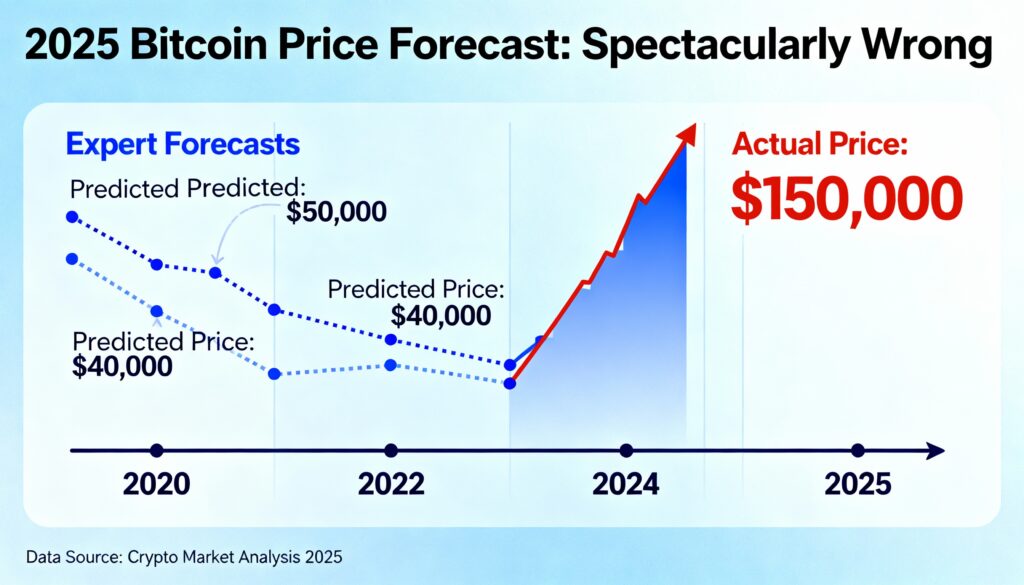 2025 Bitcoin Price Forecast: Spectacularly Wrong

Expert Forecasts

Predicted Predicted: $50,000

Predicted Price: $40,000

Predicted Price: $40,000

Actual Price: $150,000

2020

2022

2024

2025

Data Source: Crypto Market Analysis 2025